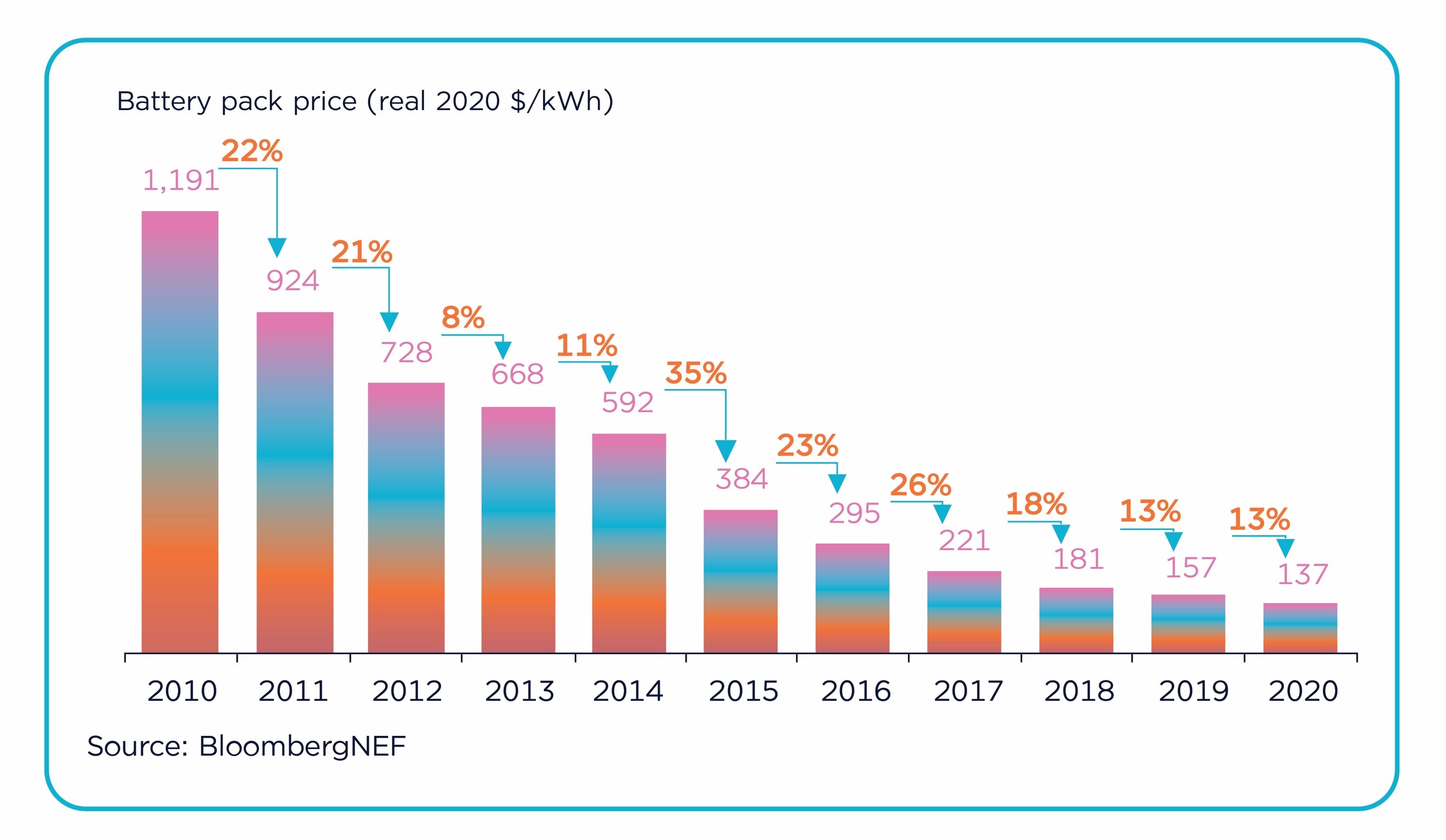 Battery pack price (real 2020 $/kWh)

1,191
22%
924
21%
728
8%
668
11%
592
35%
384
23%
295
26%
221
18%
181
13%
157
13%
137

2010 2011 2012 2013 2014 2015 2016 2017 2018 2019 2020

Source: BloombergNEF